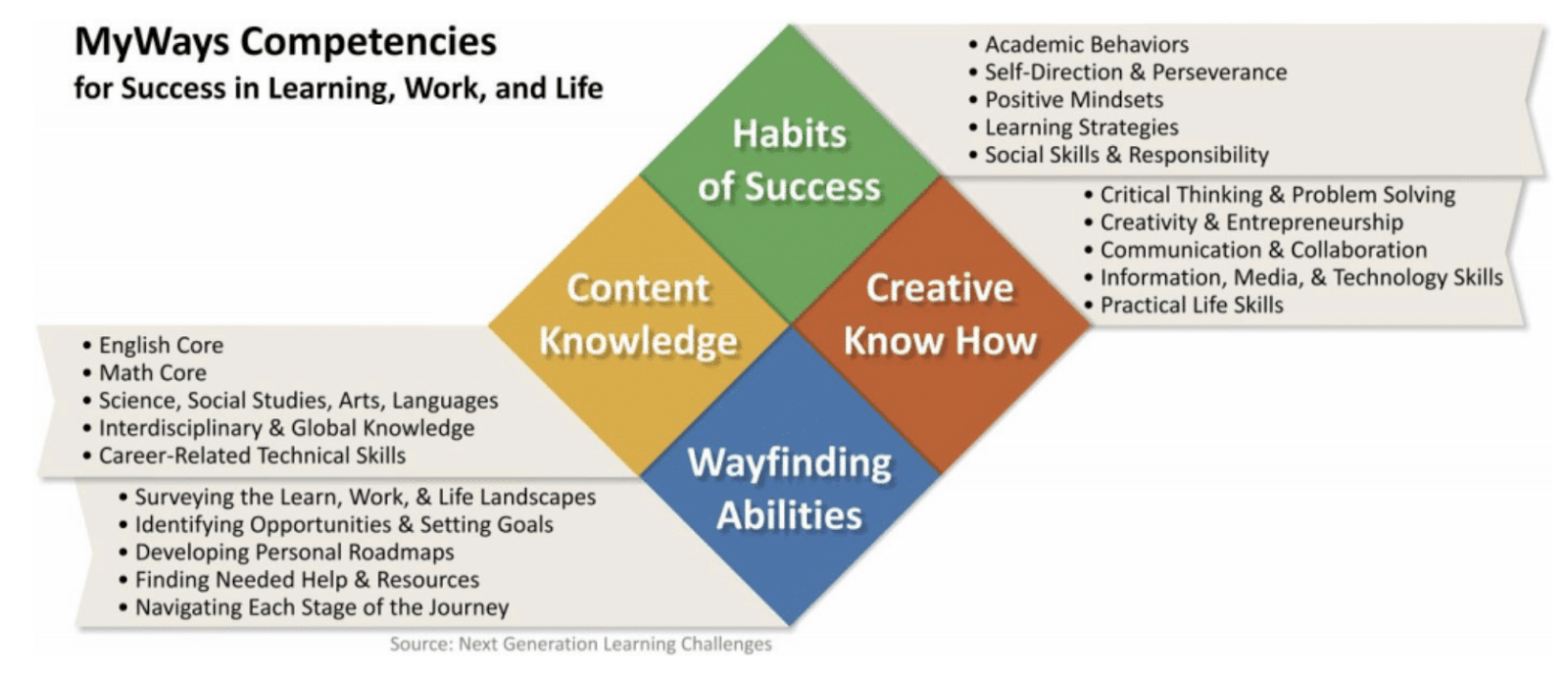 MyWays Competencies
for Success in Learning, Work, and Life

Habits of Success

• Academic Behaviors
• Self-Direction & Perseverance
• Positive Mindsets
• Learning Strategies
• Social Skills & Responsibility

Creative Know How

• Critical Thinking & Problem Solving
• Creativity & Entrepreneurship
• Communication & Collaboration
• Information, Media, & Technology Skills
• Practical Life Skills

Content Knowledge

• English Core
• Math Core
• Science, Social Studies, Arts, Languages
• Interdisciplinary & Global Knowledge
• Career-Related Technical Skills

Wayfinding Abilities

• Surveying the Learn, Work, & Life Landscapes
• Identifying Opportunities & Setting Goals
• Developing Personal Roadmaps
• Finding Needed Help & Resources
• Navigating Each Stage of the Journey

Source: Next Generation Learning Challenges